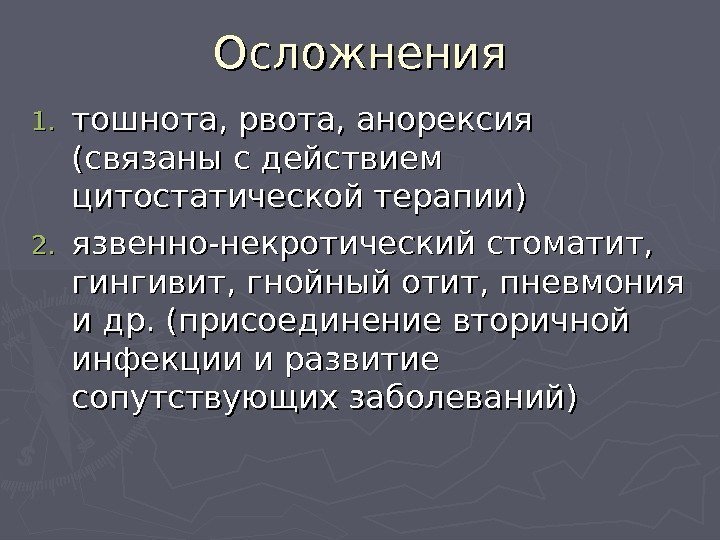 Осложнения

1. тошнота, рвота, анорексия (связаны с действием цитостатической терапии)
2. язвенно-некротический стоматит, гингивит, гнойный отит, пневмония и др. (присоединение вторичной инфекции и развитие сопутствующих заболеваний)